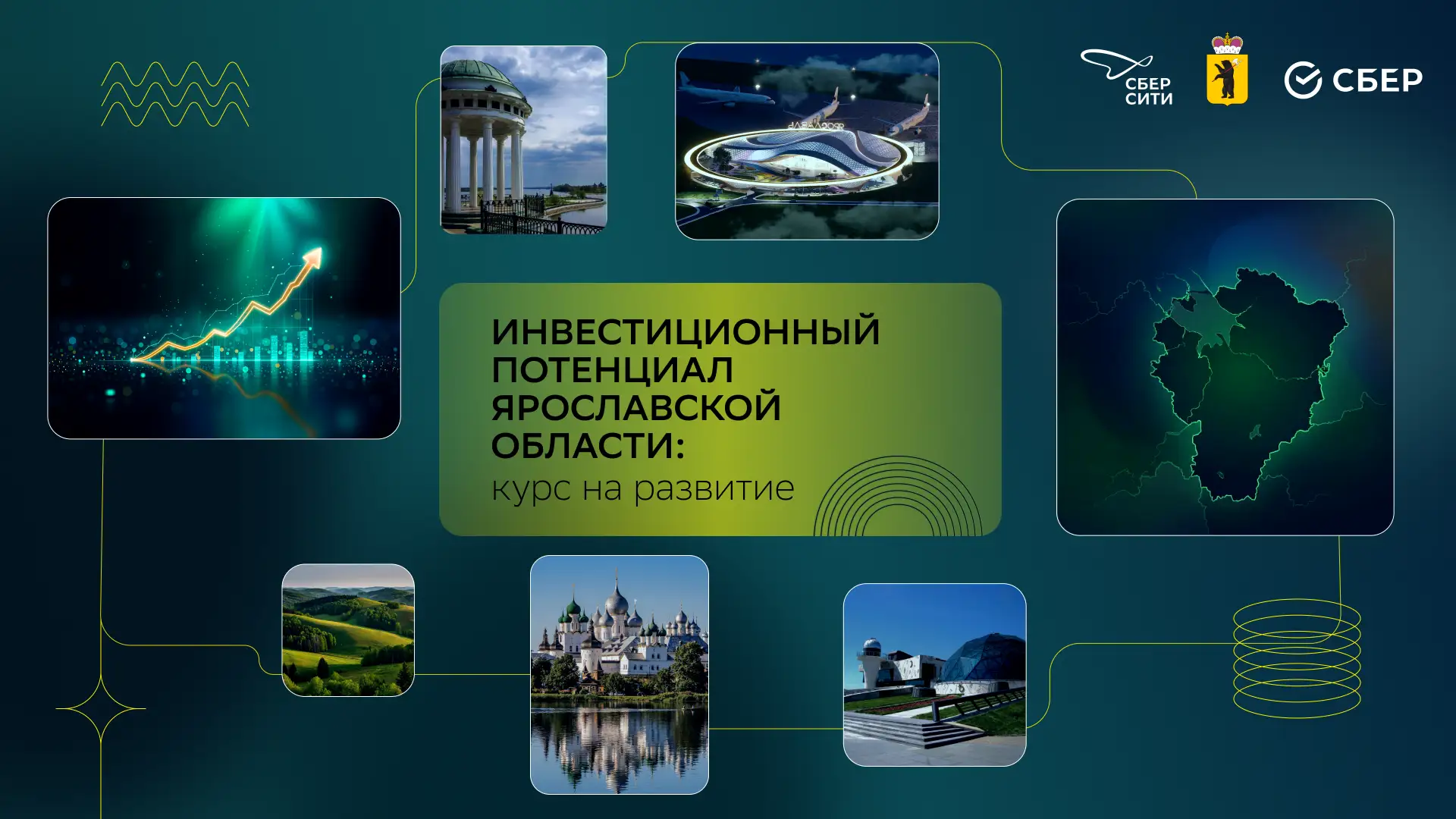 СБЕР СИТИ

СБЕР

ИНВЕСТИЦИОННЫЙ ПОТЕНЦИАЛ ЯРОСЛАВСКОЙ ОБЛАСТИ:
курс на развитие